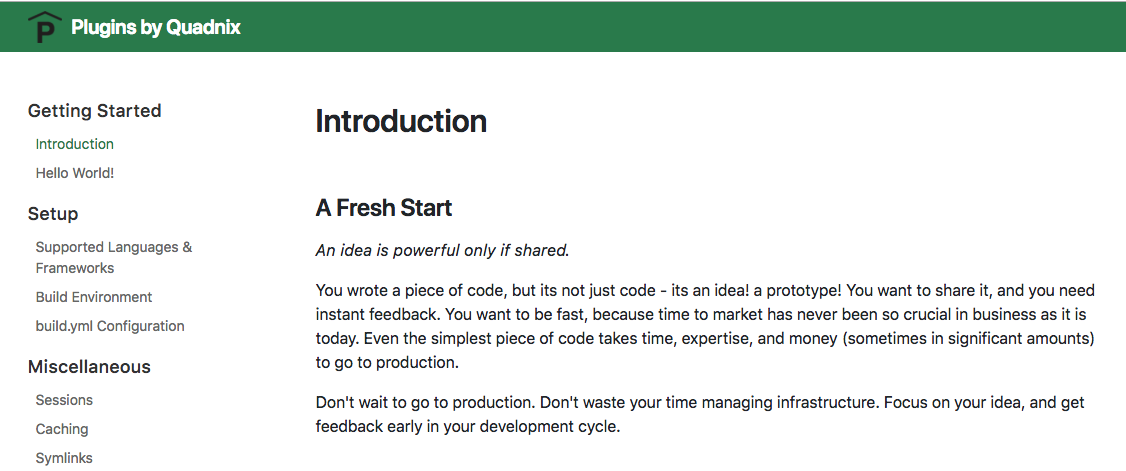 P Plugins by Quadnix

Getting Started

Introduction

Hello World!

Setup

Supported Languages & Frameworks

Build Environment

build.yml Configuration

Miscellaneous

Sessions

Caching

Symlinks

Introduction

A Fresh Start

An idea is powerful only if shared.

You wrote a piece of code, but its not just code - its an idea! a prototype! You want to share it, and you need instant feedback. You want to be fast, because time to market has never been so crucial in business as it is today. Even the simplest piece of code takes time, expertise, and money (sometimes in significant amounts) to go to production.

Don't wait to go to production. Don't waste your time managing infrastructure. Focus on your idea, and get feedback early in your development cycle.